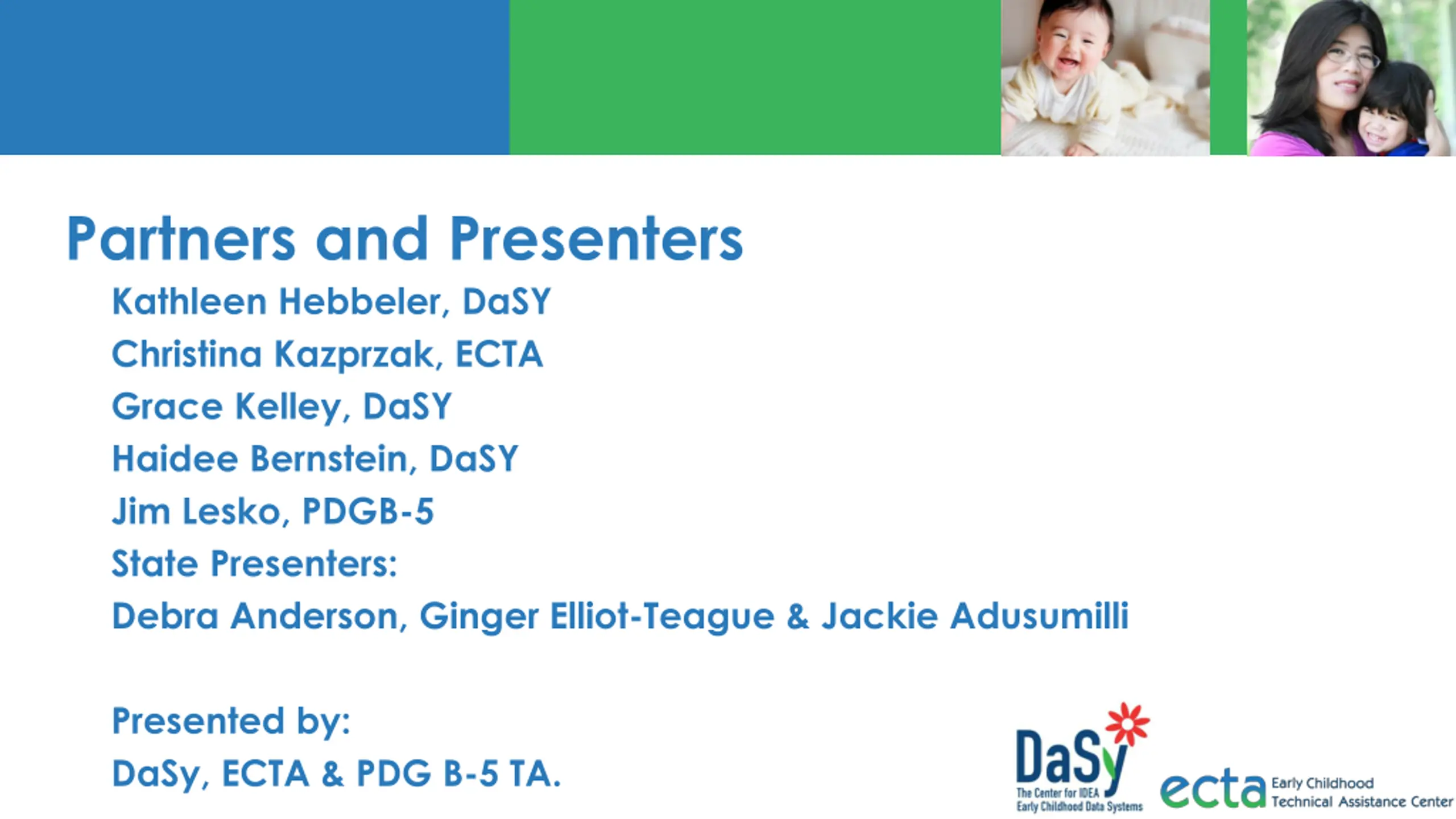 Partners and Presenters

Kathleen Hebbeler, DaSY

Christina Kazprzak, ECTA

Grace Kelley, DaSY

Haidee Bernstein, DaSY

Jim Lesko, PDGB-5

State Presenters:

Debra Anderson, Ginger Elliot-Teague & Jackie Adusumilli

Presented by:

DaSy, ECTA & PDG B-5 TA.

DaSy The Center for IDEA Early Childhood Data Systems

ecta Early Childhood Technical Assistance Center